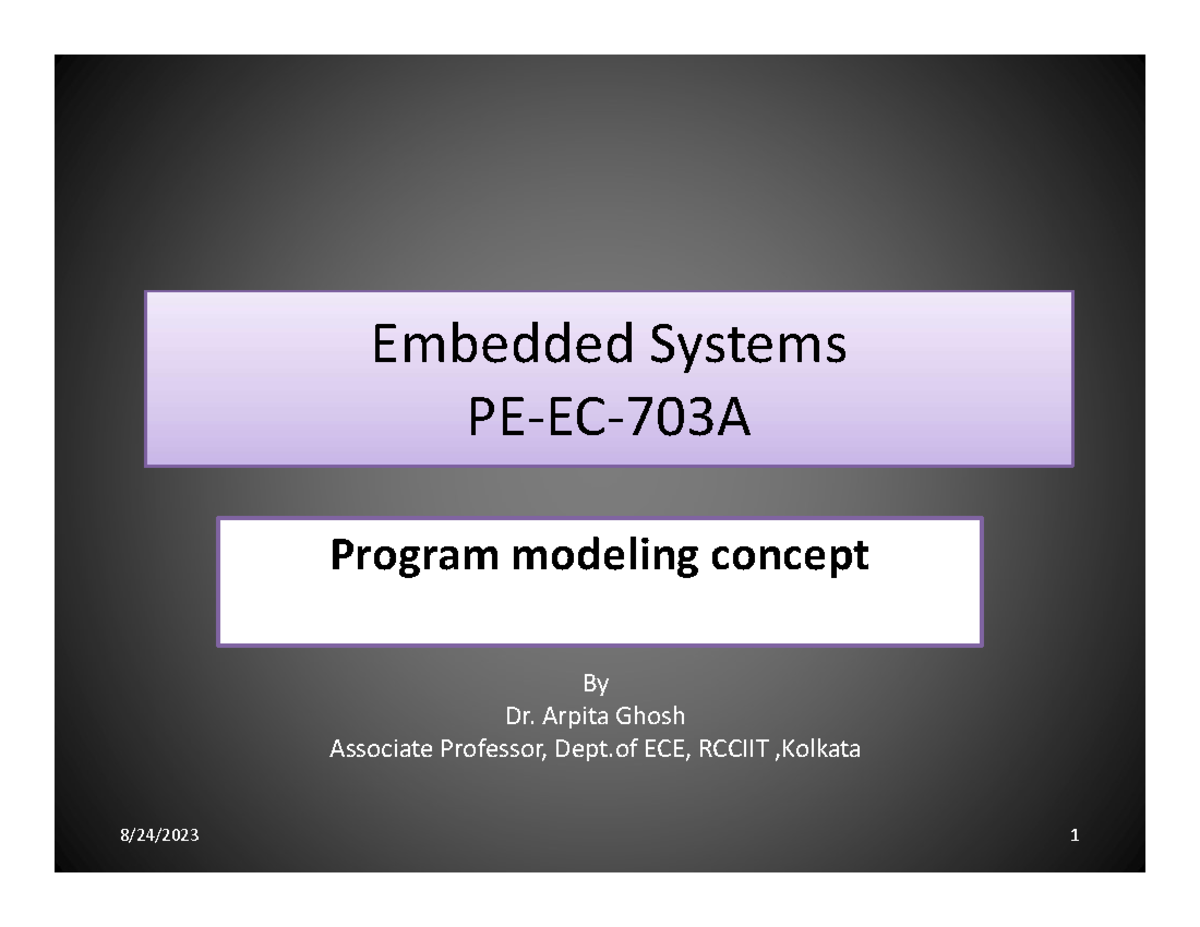 Embedded Systems
PE-EC-703A

Program modeling concept

By
Dr. Arpita Ghosh
Associate Professor, Dept.of ECE, RCCIIT ,Kolkata

8/24/2023

1